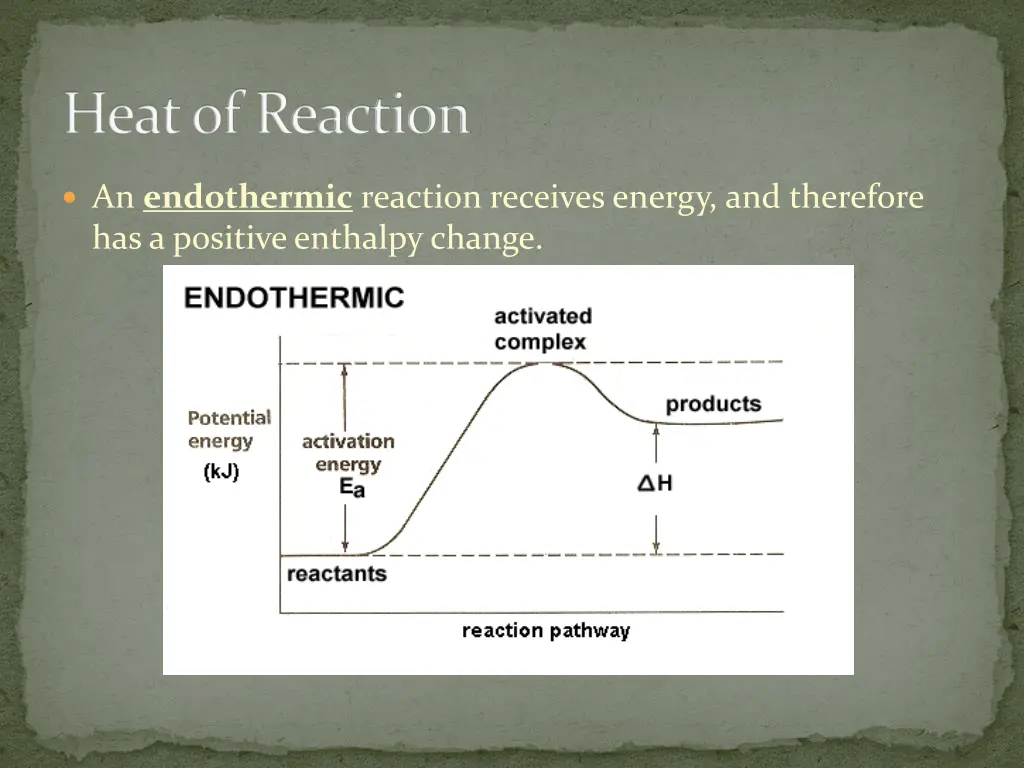 Heat of Reaction

An endothermic reaction receives energy, and therefore has a positive enthalpy change.

ENDOTHERMIC

activated complex

Potential energy (kJ)

activation energy $E_a$

products

$\Delta H$

reactants

reaction pathway